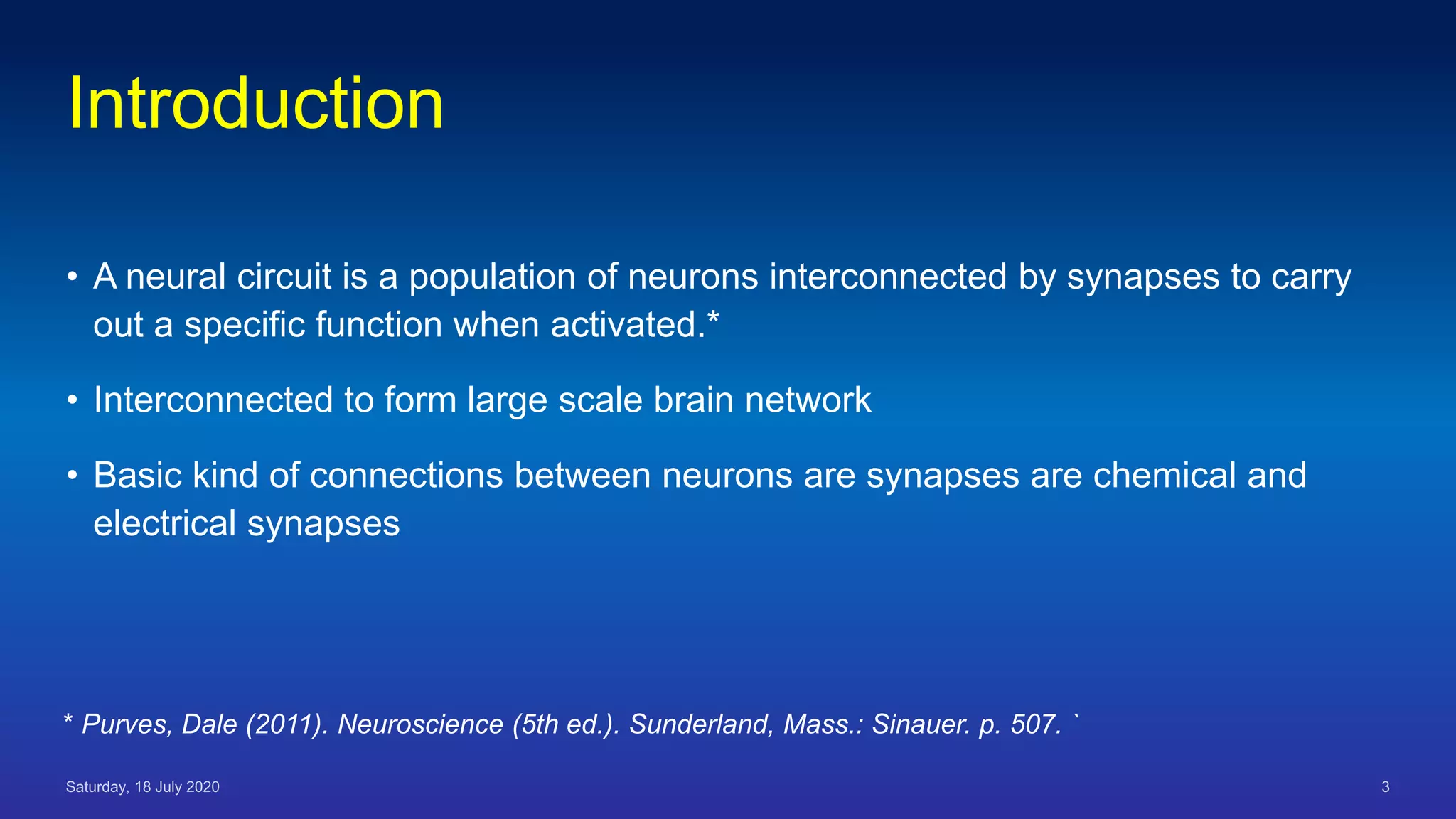 Introduction

• A neural circuit is a population of neurons interconnected by synapses to carry out a specific function when activated.*

• Interconnected to form large scale brain network

• Basic kind of connections between neurons are synapses are chemical and electrical synapses

* Purves, Dale (2011). Neuroscience (5th ed.). Sunderland, Mass.: Sinauer. p. 507. `

Saturday, 18 July 2020

3